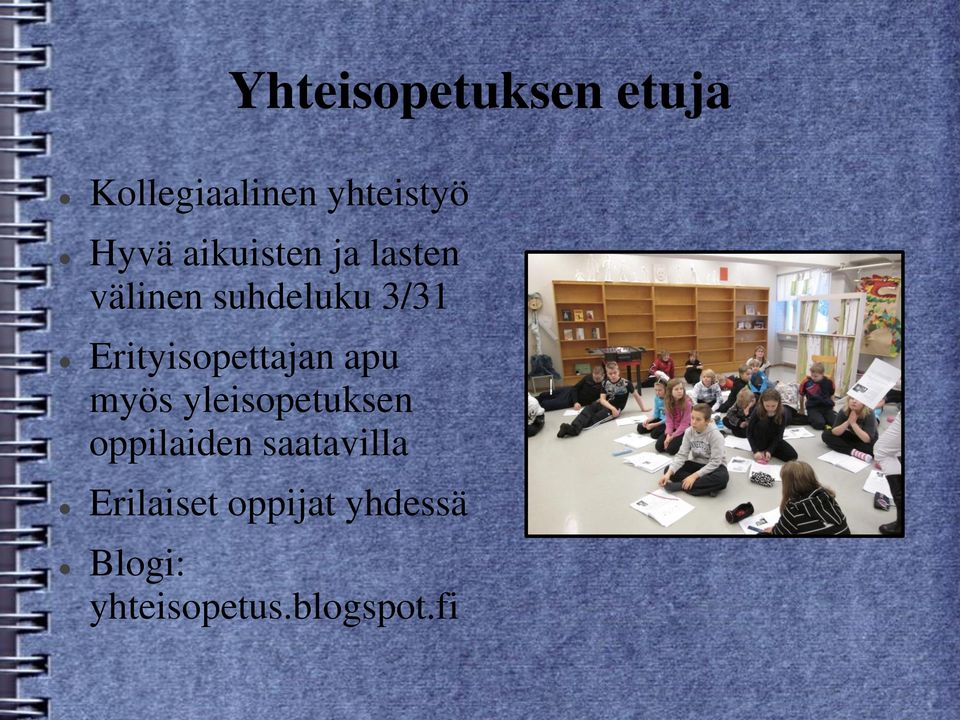 Yhteisopetuksen etuja

- Kollegiaalinen yhteistyö
- Hyvä aikuisten ja lasten välinen suhdeluku 3/31
- Erityisopettajan apu myös yleisopetuksen oppilaiden saatavilla
- Erilaiset oppijat yhdessä
- Blogi: yhteisopetus.blogspot.fi